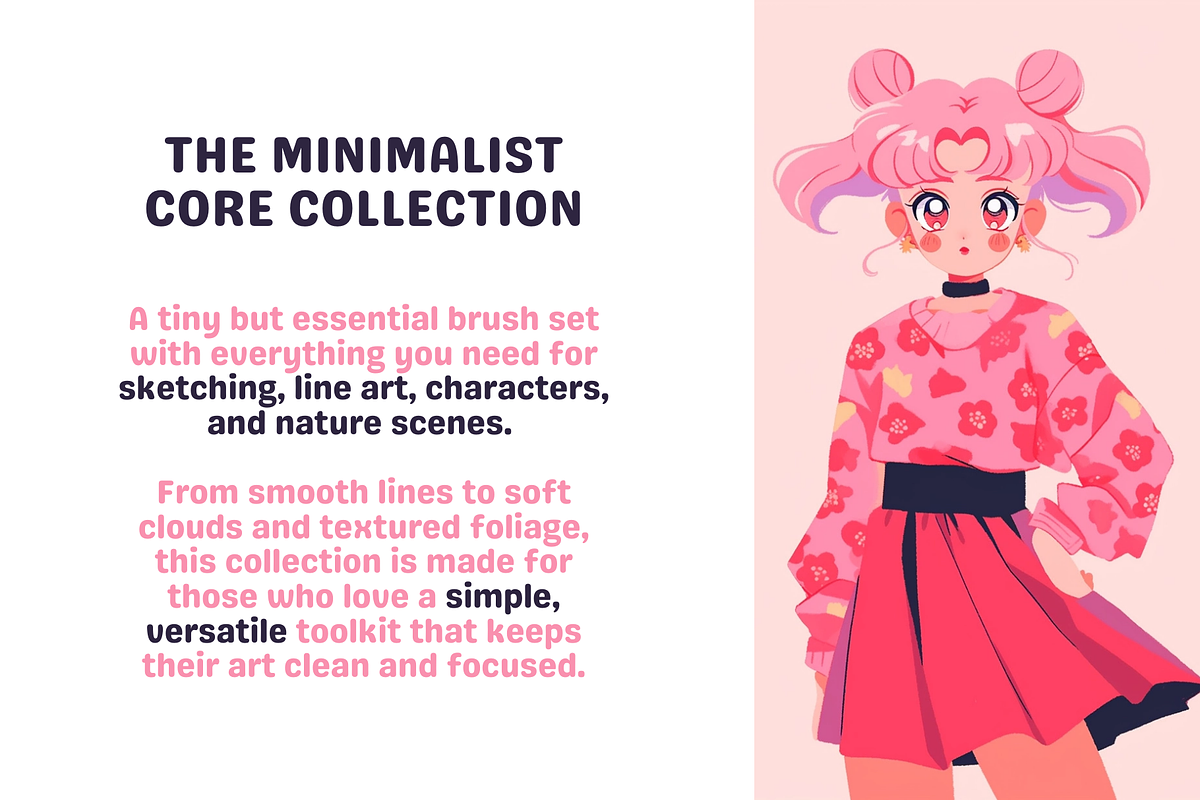 THE MINIMALIST CORE COLLECTION

A tiny but essential brush set with everything you need for sketching, line art, characters, and nature scenes.

From smooth lines to soft clouds and textured foliage, this collection is made for those who love a simple, versatile toolkit that keeps their art clean and focused.